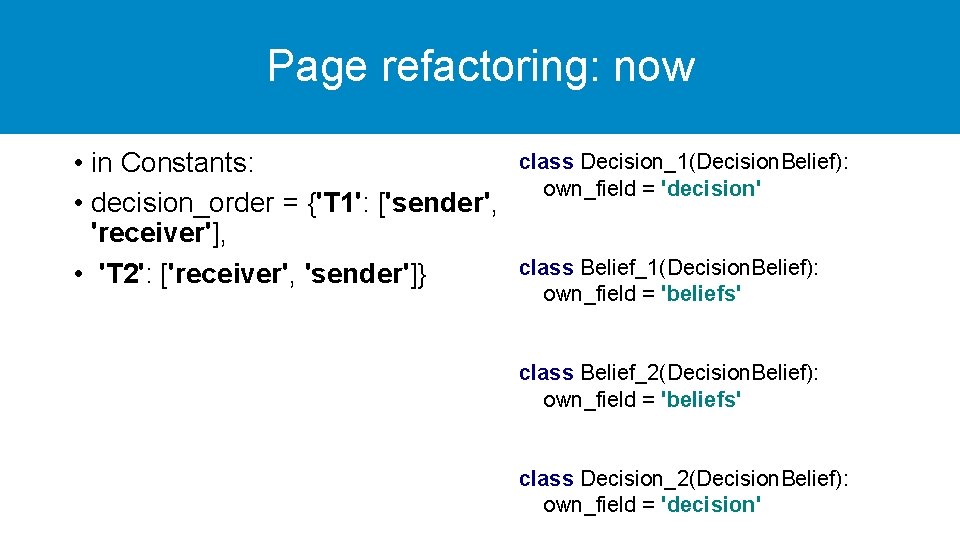 Page refactoring: now

• in Constants:
• decision_order = {'T1': ['sender', 'receiver'],
• 'T2': ['receiver', 'sender']}

class Decision_1(DecisionBelief):
    own_field = 'decision'

class Belief_1(DecisionBelief):
    own_field = 'beliefs'

class Belief_2(DecisionBelief):
    own_field = 'beliefs'

class Decision_2(DecisionBelief):
    own_field = 'decision'